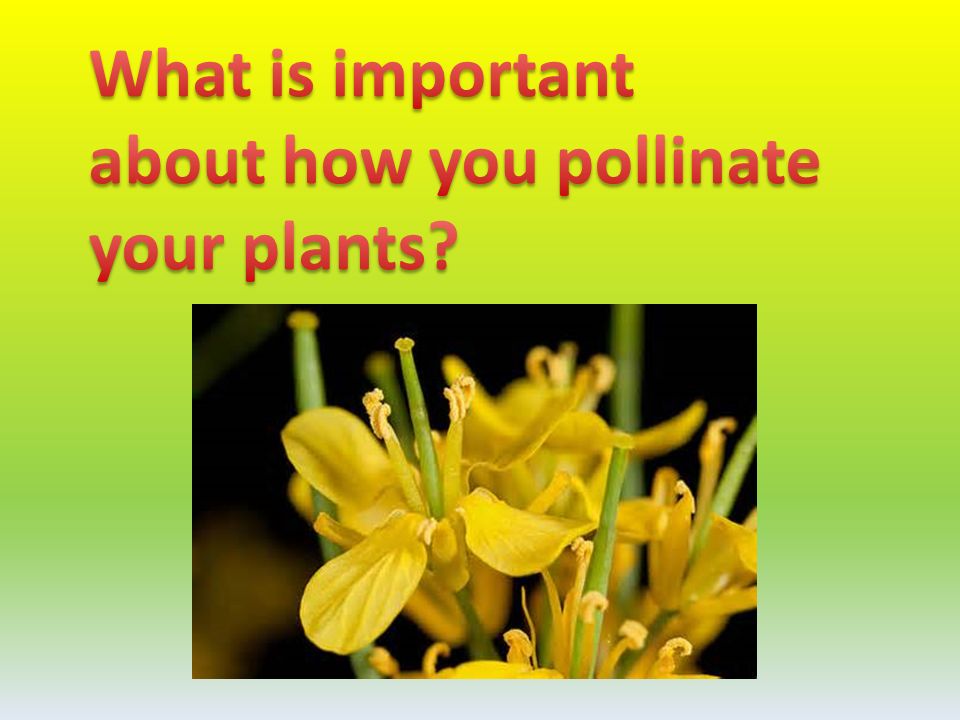 What is important about how you pollinate your plants?